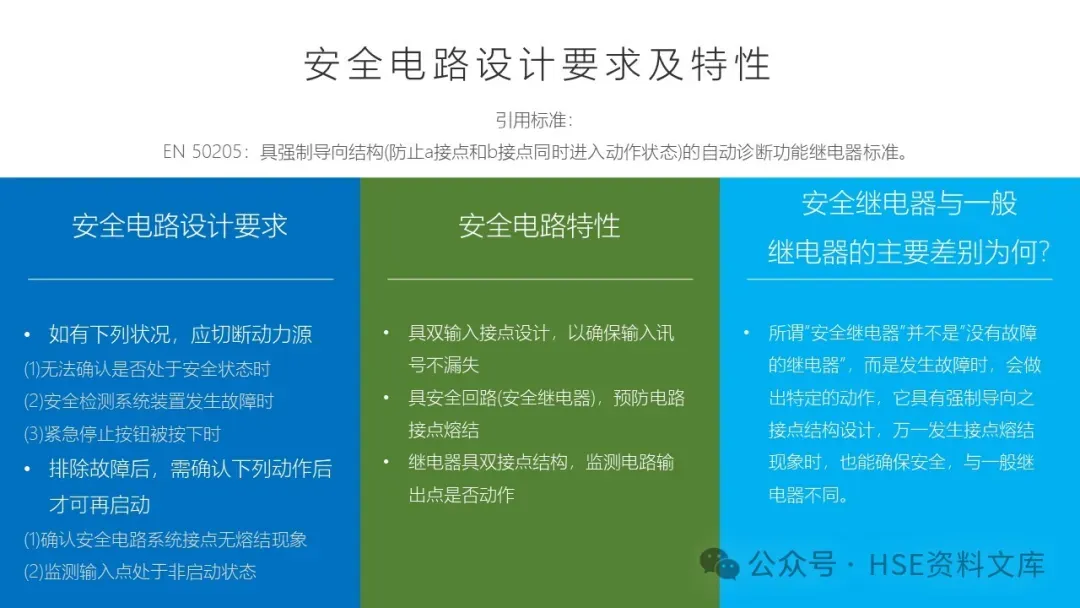 安全电路设计要求及特性

引用标准：

EN 50205：具强制导向结构(防止a接点和b接点同时进入动作状态)的自动诊断功能继电器标准。

安全电路设计要求

• 如有下列状况，应切断动力源

(1)无法确认是否处于安全状态时

(2)安全检测系统装置发生故障时

(3)紧急停止按钮被按下时

• 排除故障后，需确认下列动作后才可再启动

(1)确认安全电路系统接点无熔结现象

(2)监测输入点处于非启动状态

安全电路特性

• 具双输入接点设计，以确保输入讯号不漏失

• 具安全回路(安全继电器)，预防电路接点熔结

• 继电器具双接点结构，监测电路输出点是否动作

安全继电器与一般继电器的主要差别为何?

• 所谓"安全继电器"并不是"没有故障的继电器"，而是发生故障时，会做出特定的动作，它具有强制导向之接点结构设计，万一发生接点熔结现象时，也能确保安全，与一般继电器不同。

公众号 · HSE资料文库